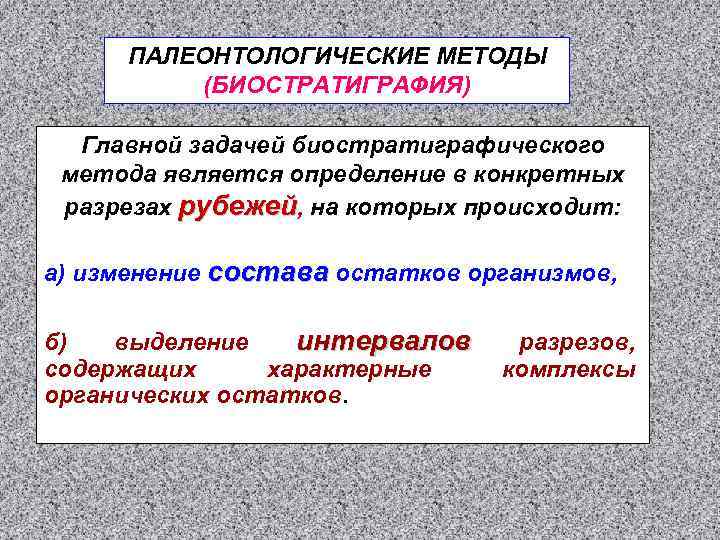 ПАЛЕОНТОЛОГИЧЕСКИЕ МЕТОДЫ
(БИОСТРАТИГРАФИЯ)

Главной задачей биостратиграфического метода является определение в конкретных разрезах рубежей, на которых происходит:

а) изменение состава остатков организмов,

б) выделение интервалов разрезов, содержащих характерные комплексы органических остатков.